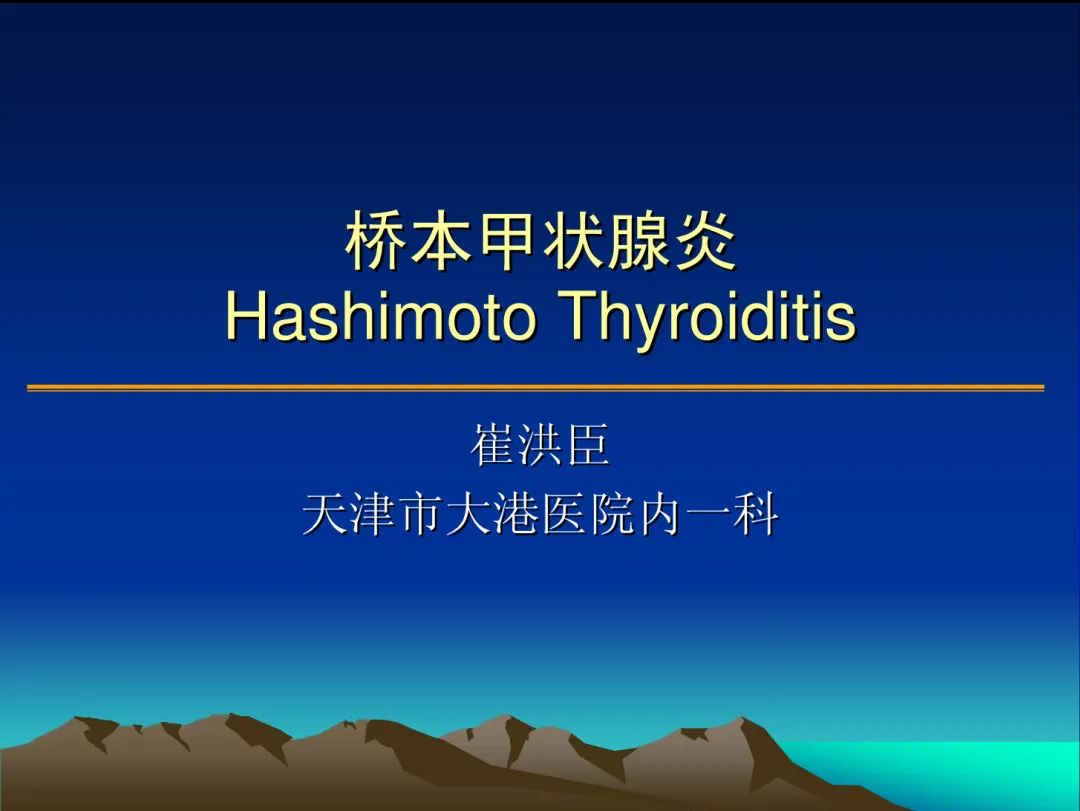 桥本甲状腺炎
Hashimoto Thyroiditis

崔洪臣
天津市大港医院内一科